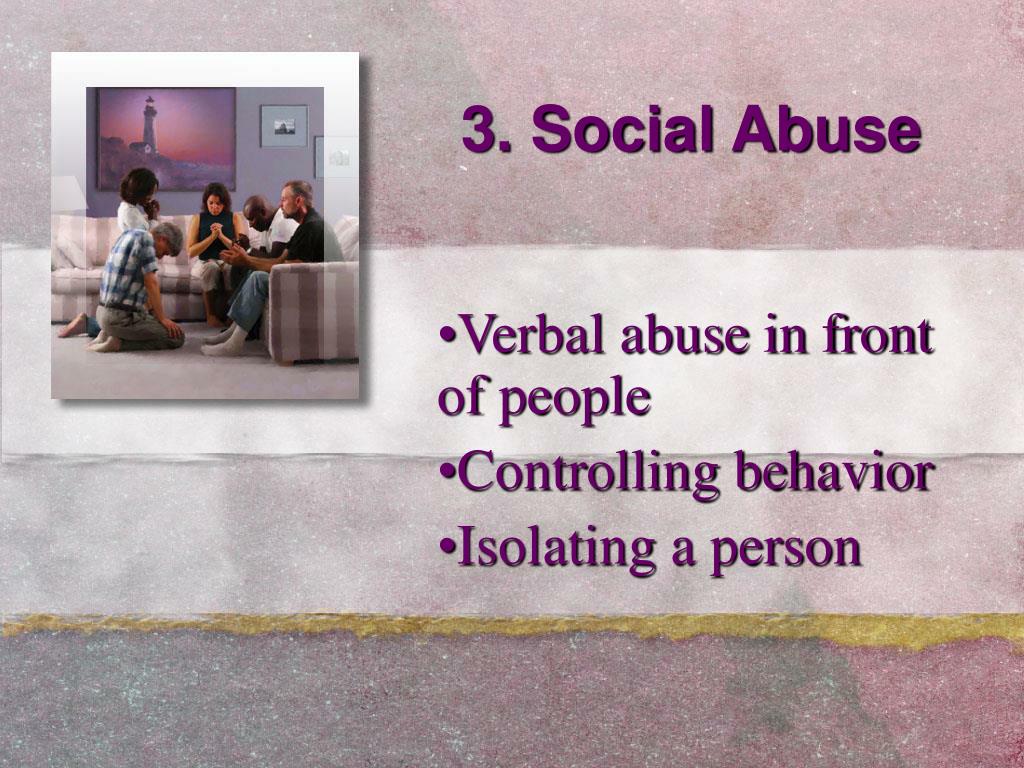 3. Social Abuse

•Verbal abuse in front of people
•Controlling behavior
•Isolating a person